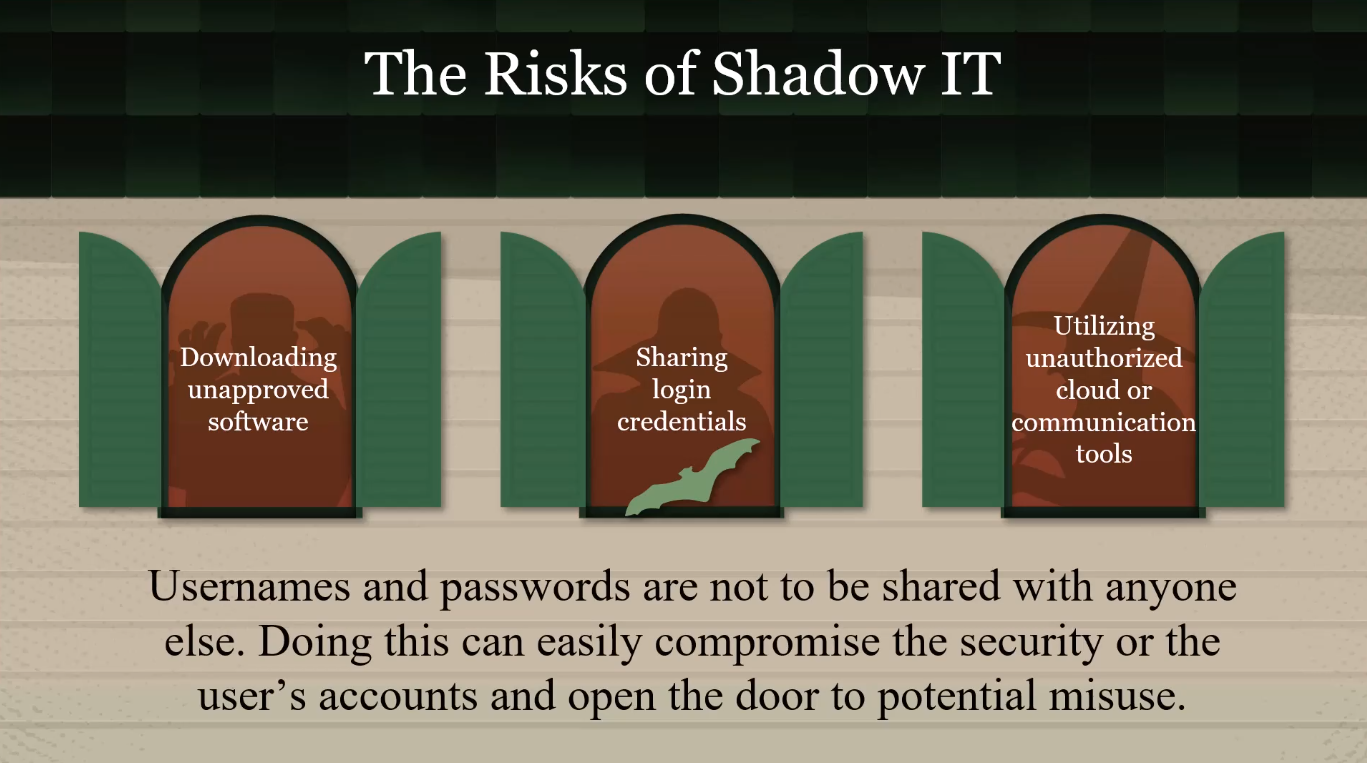 The Risks of Shadow IT

Downloading unapproved software

Sharing login credentials

Utilizing unauthorized cloud or communication tools

Usernames and passwords are not to be shared with anyone else. Doing this can easily compromise the security or the user’s accounts and open the door to potential misuse.